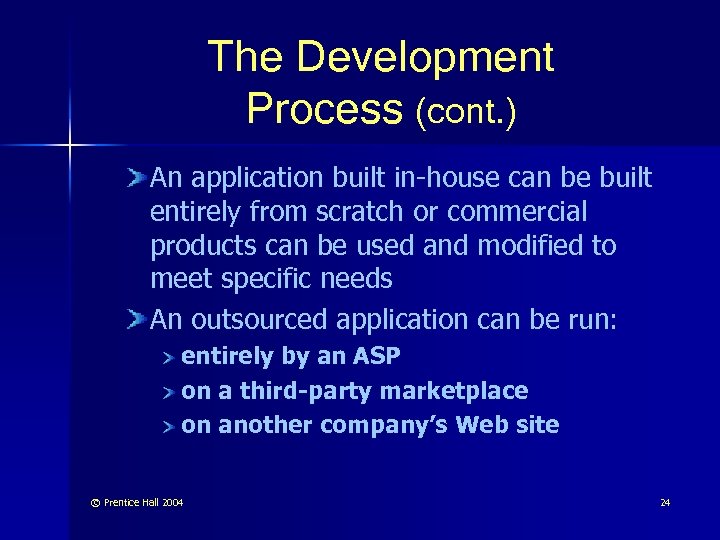 The Development Process (cont.)

An application built in-house can be built entirely from scratch or commercial products can be used and modified to meet specific needs

An outsourced application can be run:

entirely by an ASP

on a third-party marketplace

on another company's Web site

© Prentice Hall 2004

24